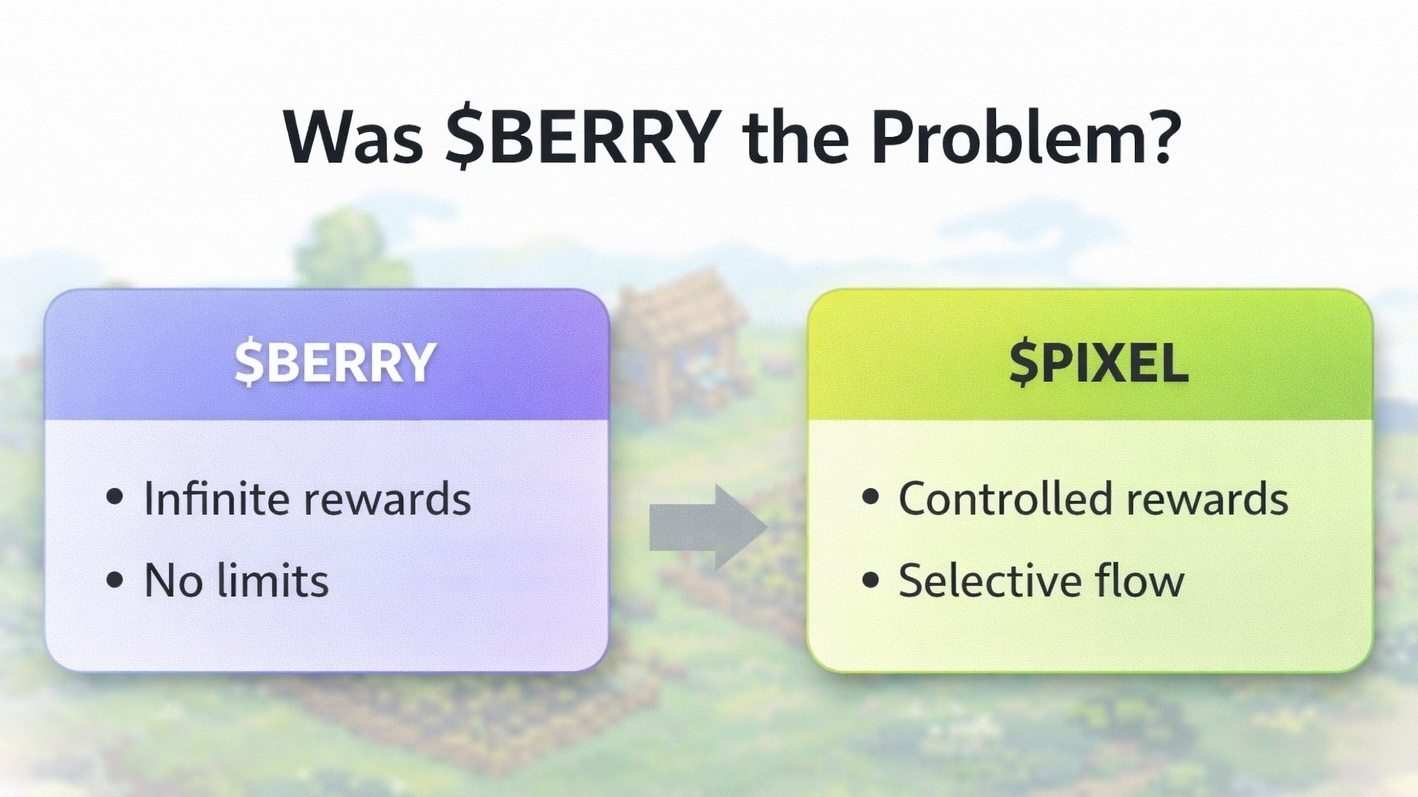 Was \$BERRY the Problem?

\$BERRY

• Infinite rewards
• No limits

\$PIXEL

• Controlled rewards
• Selective flow